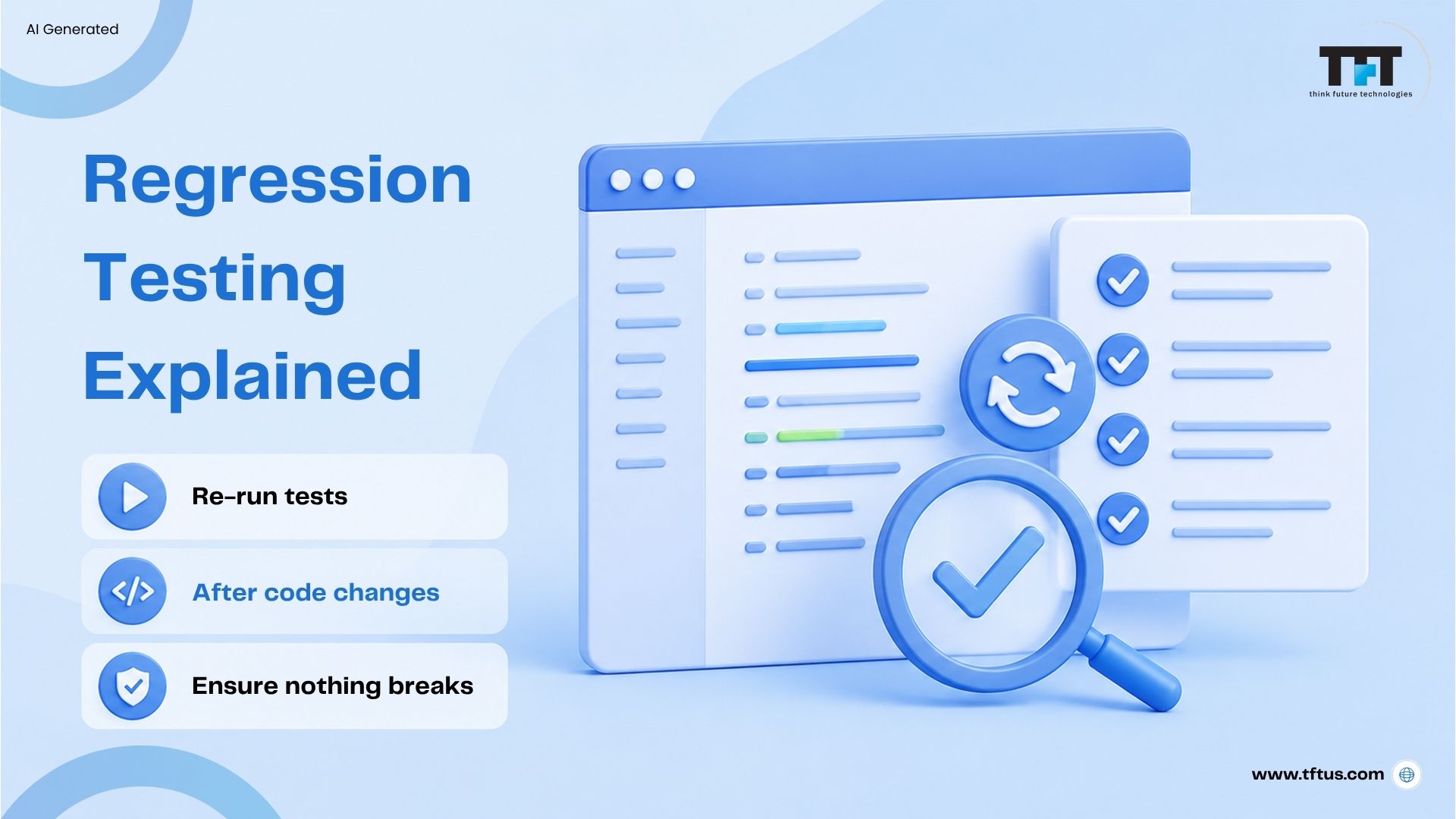 AI Generated

TFT
think future technologies

Regression Testing Explained

Re-run tests

After code changes

Ensure nothing breaks

www.tftus.com